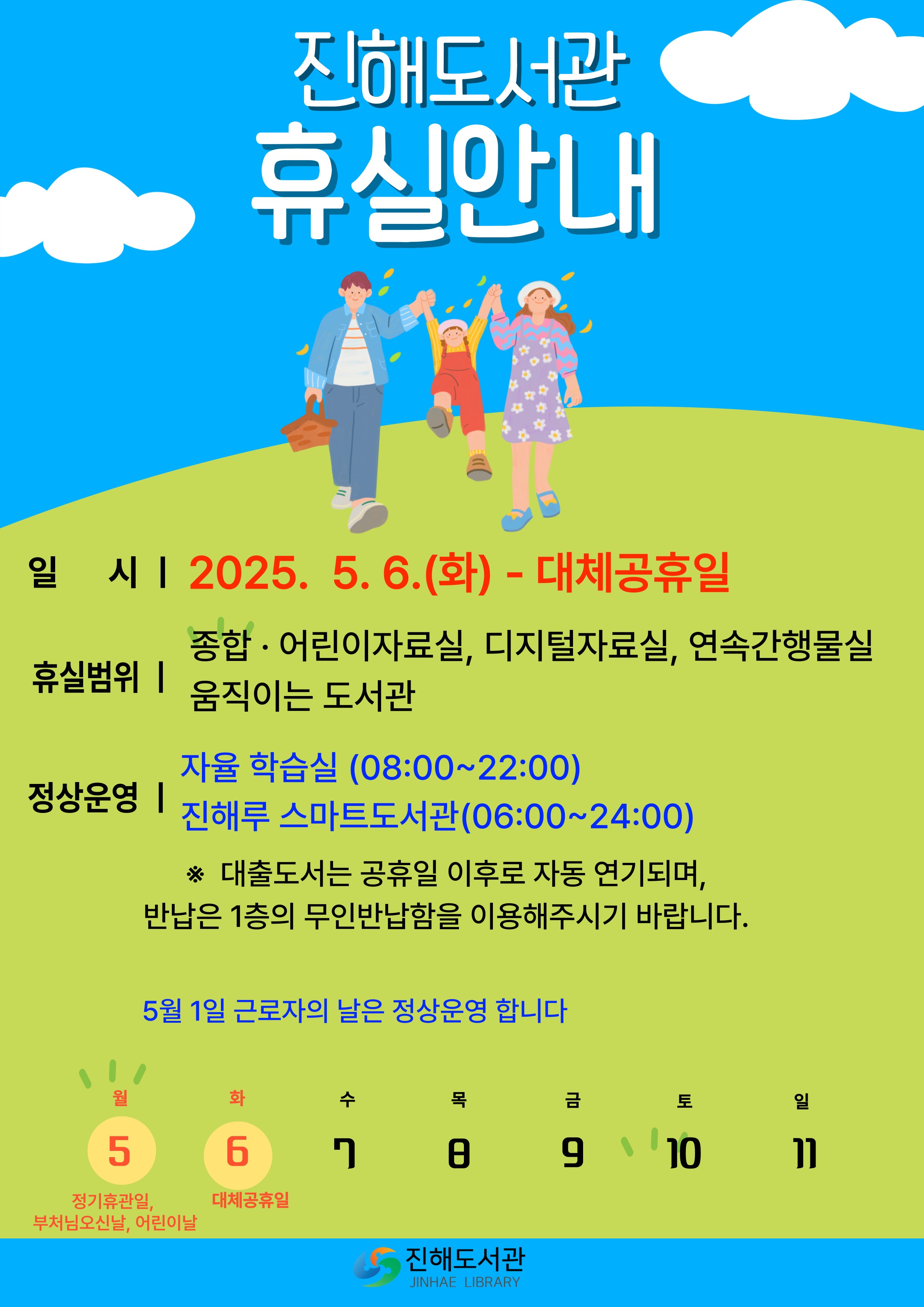 진해도서관
휴실안내

일 시 | 2025. 5. 6.(화) - 대체공휴일

휴실범위 | 종합 · 어린이자료실, 디지털자료실, 연속간행물실 움직이는 도서관

정상운영 | 자율 학습실 (08:00~22:00) 진해루 스마트도서관(06:00~24:00)

※ 대출도서는 공휴일 이후로 자동 연기되며, 반납은 1층의 무인반납함을 이용해주시기 바랍니다.

5월 1일 근로자의 날은 정상운영 합니다

| 월 | 화 | 수 | 목 | 금 | 토 | 일 |
|---|---|---|---|---|---|---|
| 5 | 6 | 7 | 8 | 9 | 10 | 11 |
| 정기휴관일, 부처님오신날, 어린이날 | 대체공휴일 | | | | | |

진해도서관
JINHAE LIBRARY